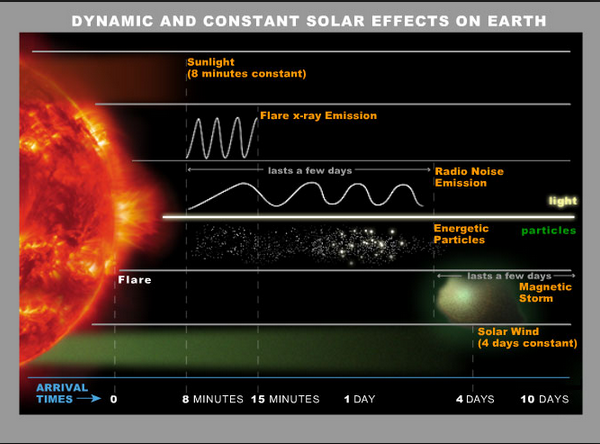 DYNAMIC AND CONSTANT SOLAR EFFECTS ON EARTH

Sunlight
(8 minutes constant)

Flare x-ray Emission

lasts a few days

Radio Noise Emission

light

Energetic Particles

particles

Flare

lasts a few days

Magnetic Storm

Solar Wind
(4 days constant)

ARRIVAL TIMES → 0

8 MINUTES 15 MINUTES 1 DAY 4 DAYS 10 DAYS